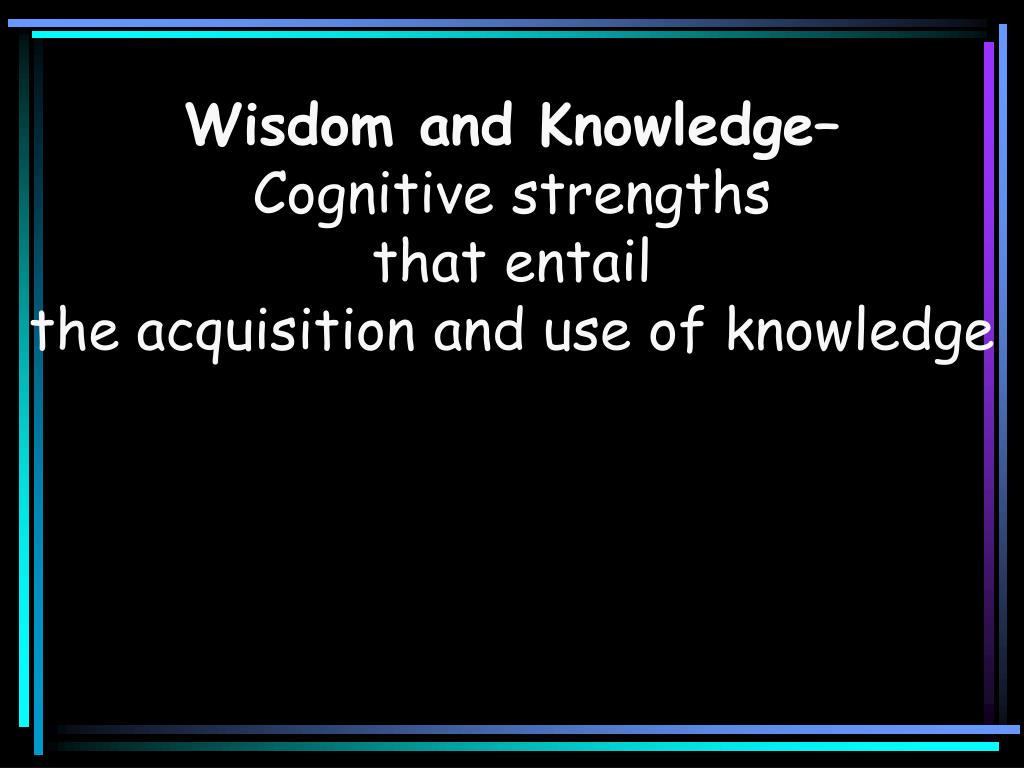 Wisdom and Knowledge–
Cognitive strengths
that entail
the acquisition and use of knowledge